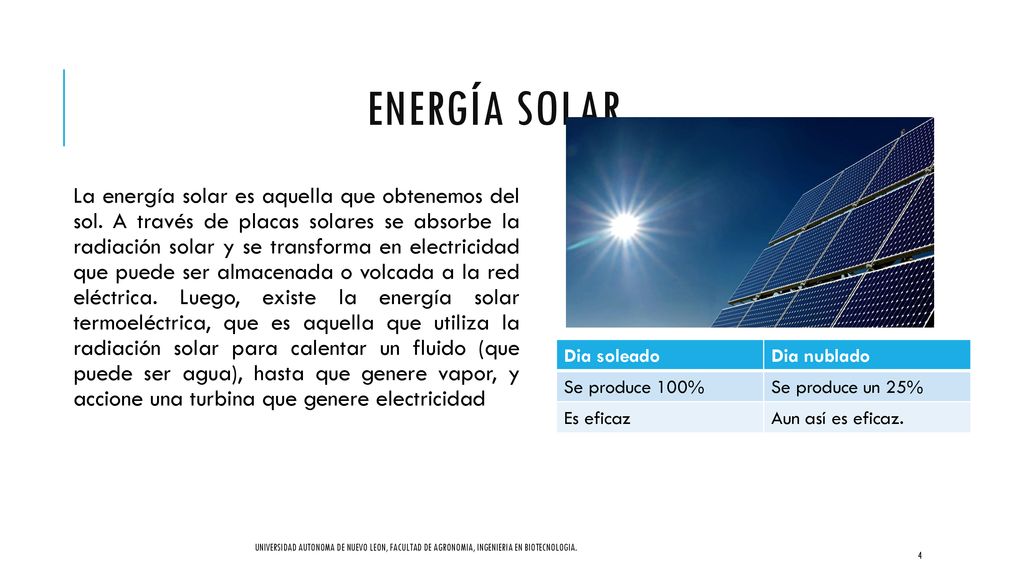 ENERGÍA SOLAR

La energía solar es aquella que obtenemos del sol. A través de placas solares se absorbe la radiación solar y se transforma en electricidad que puede ser almacenada o volcada a la red eléctrica. Luego, existe la energía solar termoeléctrica, que es aquella que utiliza la radiación solar para calentar un fluido (que puede ser agua), hasta que genere vapor, y accione una turbina que genere electricidad

| Dia soleado | Dia nublado |
|---|---|
| Se produce 100% | Se produce un 25% |
| Es eficaz | Aun así es eficaz. |

UNIVERSIDAD AUTONOMA DE NUEVO LEON, FACULTAD DE AGRONOMIA, INGENIERIA EN BIOTECNOLOGIA.

4